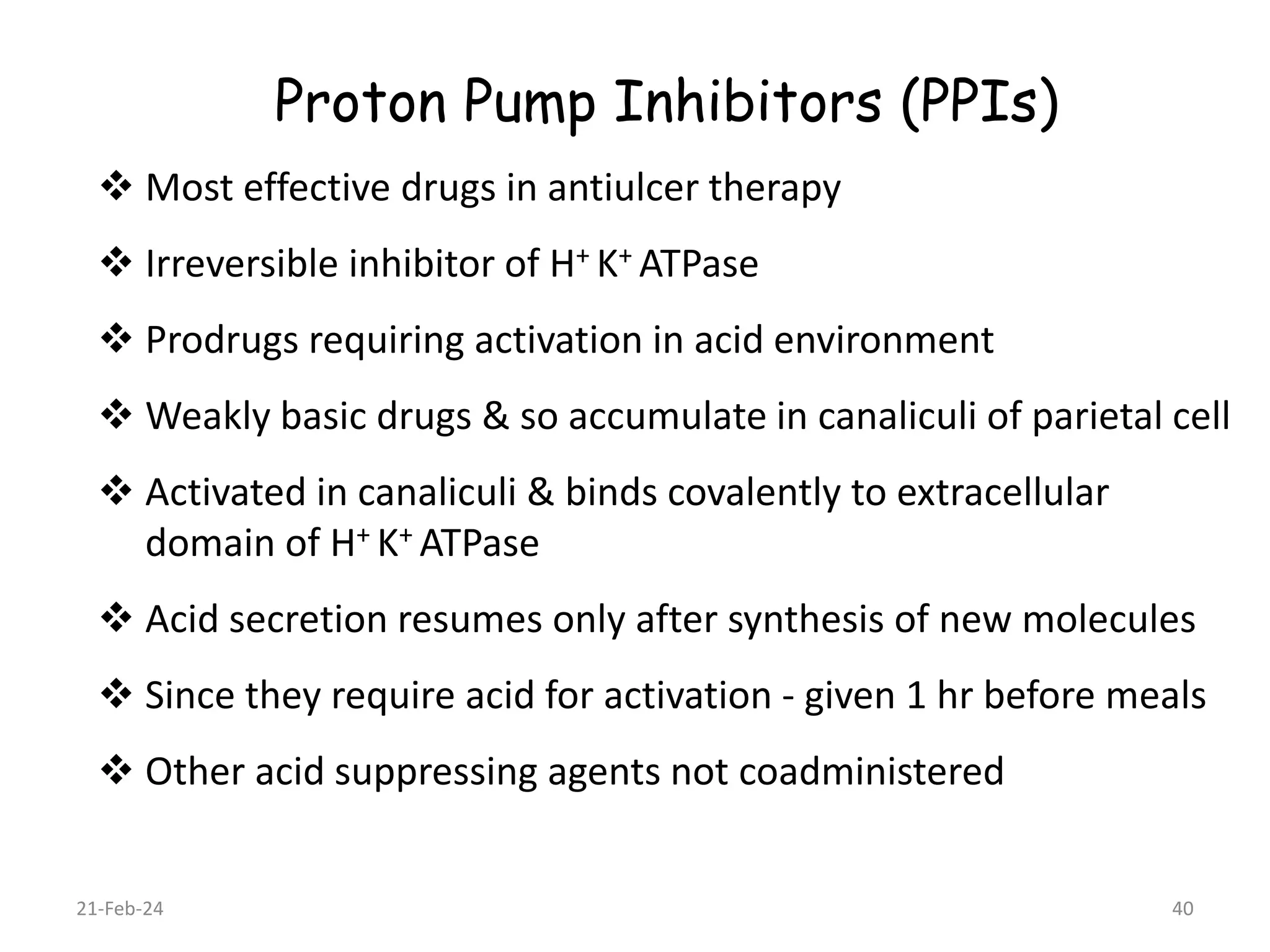 Proton Pump Inhibitors (PPIs)

❖ Most effective drugs in antiulcer therapy

❖ Irreversible inhibitor of $H^+$ $K^+$ ATPase

❖ Prodrugs requiring activation in acid environment

❖ Weakly basic drugs & so accumulate in canaliculi of parietal cell

❖ Activated in canaliculi & binds covalently to extracellular domain of $H^+$ $K^+$ ATPase

❖ Acid secretion resumes only after synthesis of new molecules

❖ Since they require acid for activation - given 1 hr before meals

❖ Other acid suppressing agents not coadministered

21-Feb-24

40